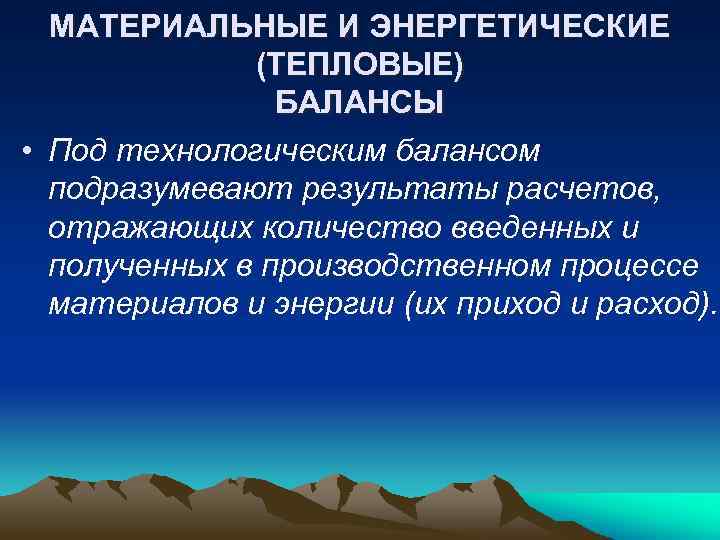 МАТЕРИАЛЬНЫЕ И ЭНЕРГЕТИЧЕСКИЕ (ТЕПЛОВЫЕ) БАЛАНСЫ

• Под технологическим балансом подразумевают результаты расчетов, отражающих количество введенных и полученных в производственном процессе материалов и энергии (их приход и расход).